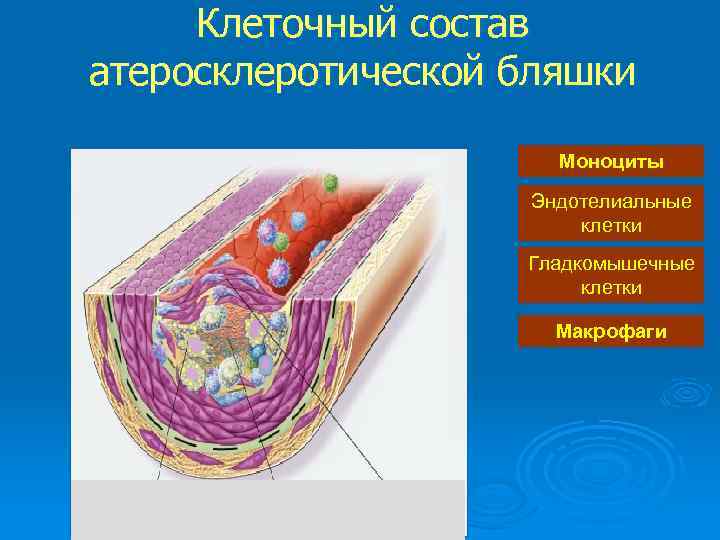 Клеточный состав атеросклеротической бляшки

Моноциты

Эндотелиальные клетки

Гладкомышечные клетки

Макрофаги